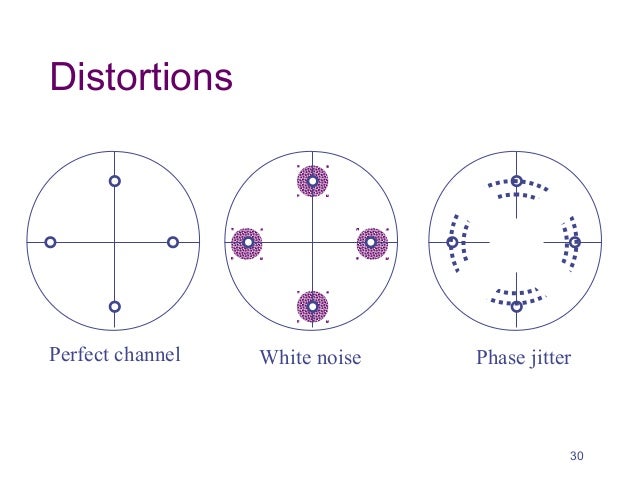 Distortions

Perfect channel

White noise

Phase jitter

30